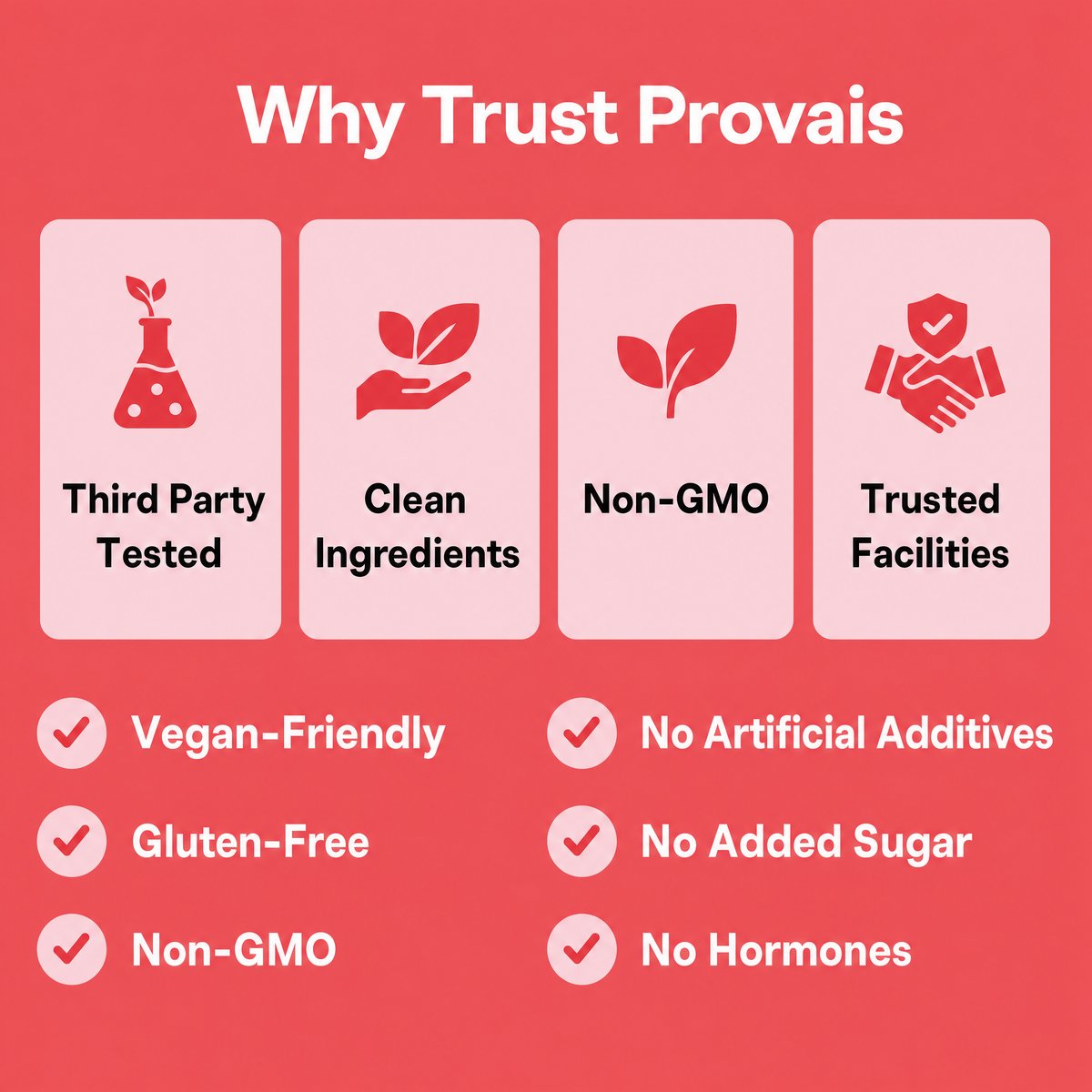 Why Trust Provais

Third Party Tested

Clean Ingredients

Non-GMO

Trusted Facilities

Vegan-Friendly

Gluten-Free

Non-GMO

No Artificial Additives

No Added Sugar

No Hormones